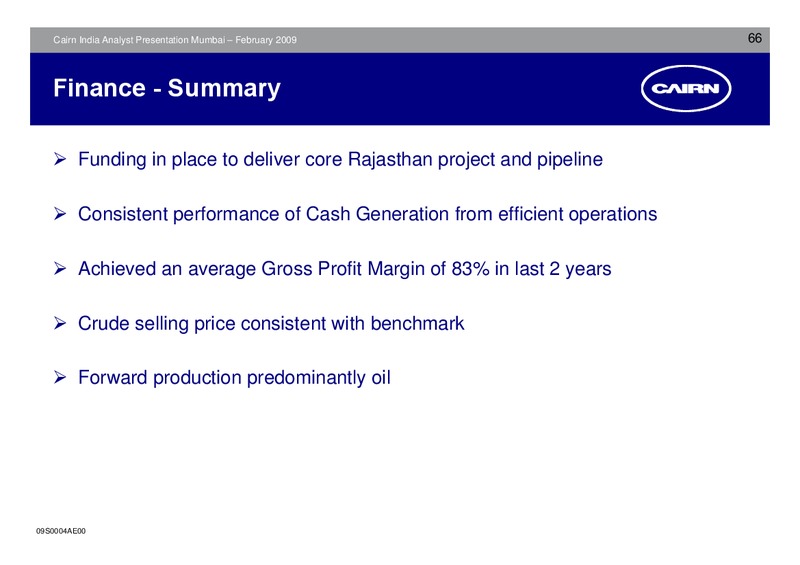 Cairn India Analyst Presentation Mumbai – February 2009

66

Finance - Summary

CAIRN

➢ Funding in place to deliver core Rajasthan project and pipeline

➢ Consistent performance of Cash Generation from efficient operations

➢ Achieved an average Gross Profit Margin of 83% in last 2 years

➢ Crude selling price consistent with benchmark

➢ Forward production predominantly oil

09S0004AE00